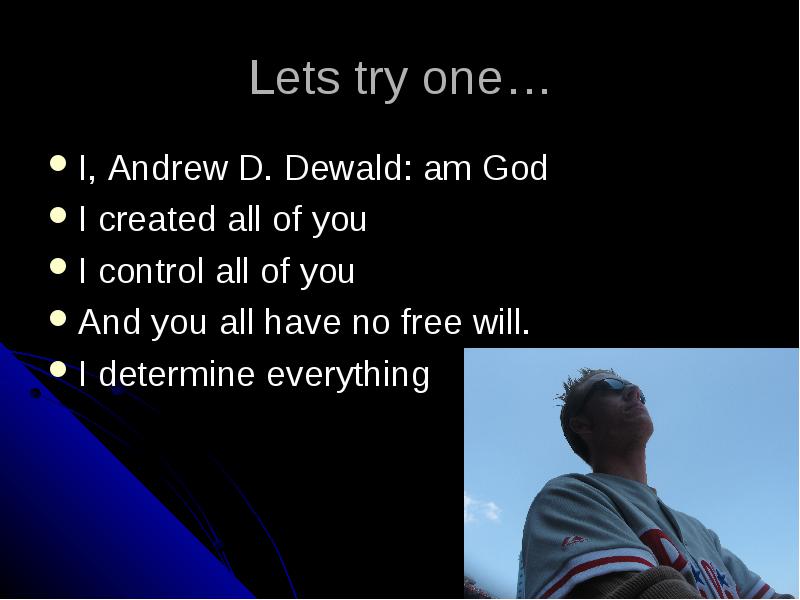 Lets try one…

- I, Andrew D. Dewald: am God
- I created all of you
- I control all of you
- And you all have no free will.
- I determine everything